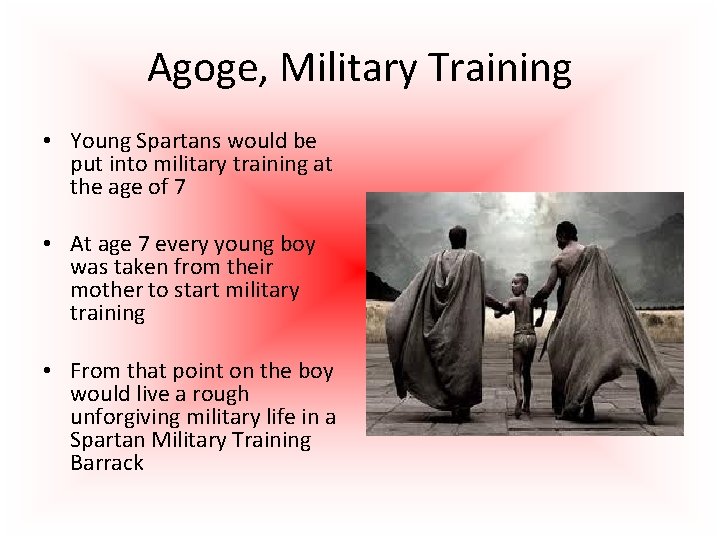 Agoge, Military Training

• Young Spartans would be put into military training at the age of 7

• At age 7 every young boy was taken from their mother to start military training

• From that point on the boy would live a rough unforgiving military life in a Spartan Military Training Barrack